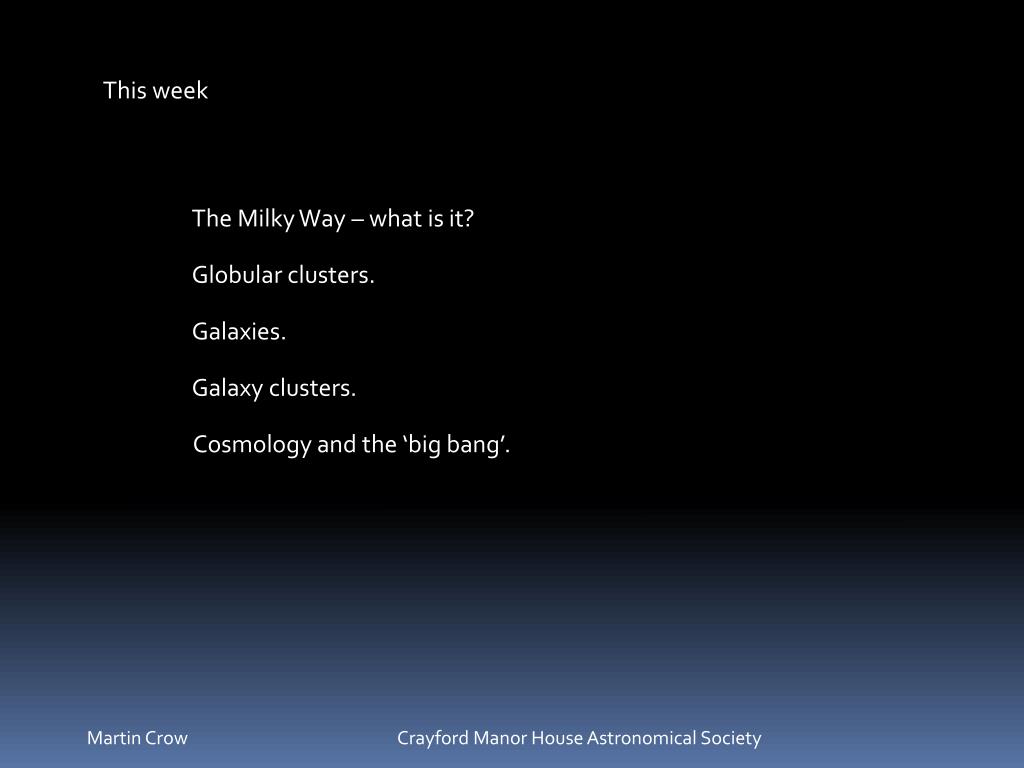 This week

The Milky Way – what is it?

Globular clusters.

Galaxies.

Galaxy clusters.

Cosmology and the ‘big bang’.

Martin Crow

Crayford Manor House Astronomical Society